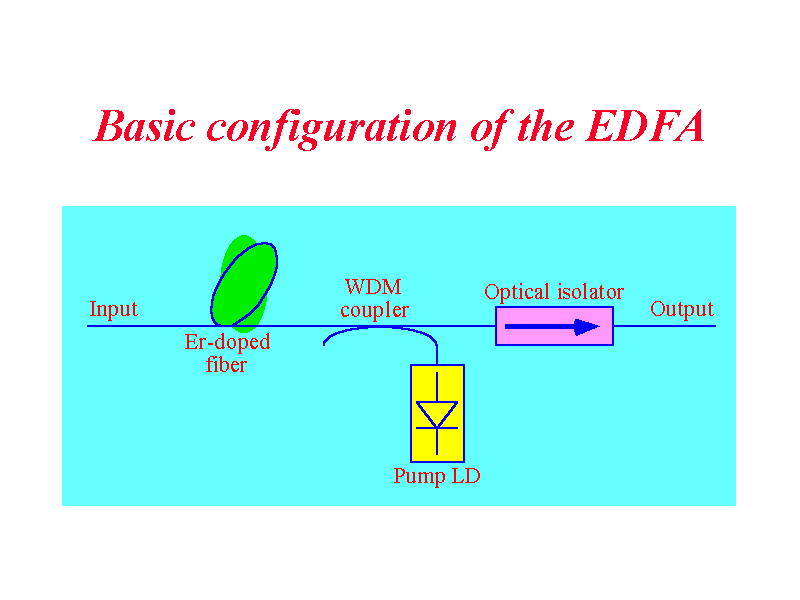 Basic configuration of the EDFA

Input

Er-doped fiber

WDM coupler

Optical isolator

Output

Pump LD